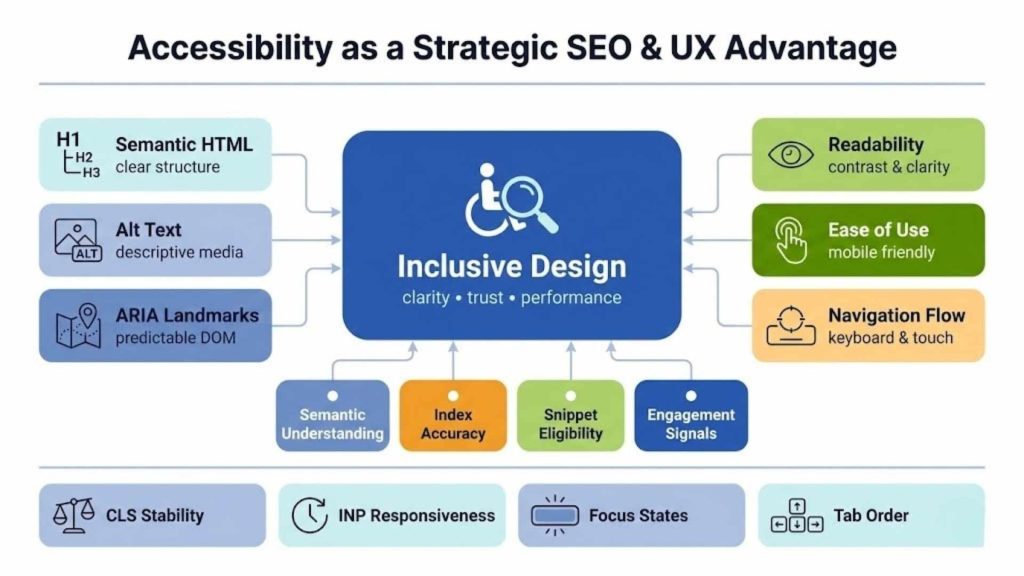 Accessibility as a Strategic SEO & UX Advantage

H1
H2
H3
Semantic HTML
clear structure

ALT
Alt Text
descriptive media

ARIA Landmarks
predictable DOM

Inclusive Design
clarity • trust • performance

Readability
contrast & clarity

Ease of Use
mobile friendly

Navigation Flow
keyboard & touch

Semantic Understanding

Index Accuracy

Snippet Eligibility

Engagement Signals

CLS Stability

INP Responsiveness

Focus States

Tab Order